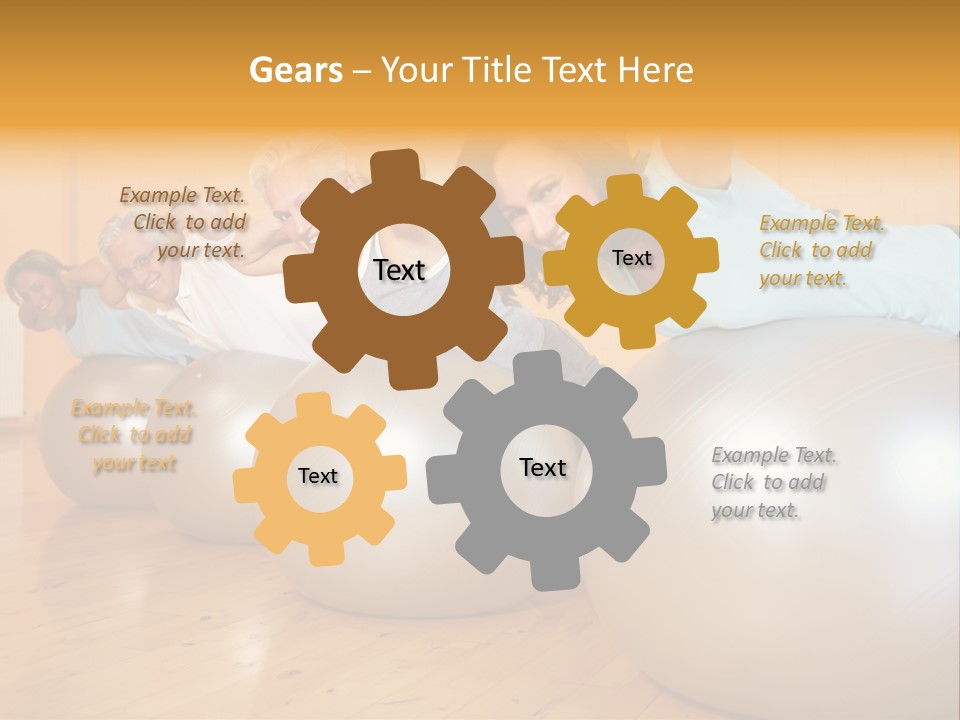 Gears – Your Title Text Here

Example Text. Click to add your text.

Text

Text

Example Text. Click to add your text.

Example Text. Click to add your text

Text

Text

Example Text. Click to add your text.